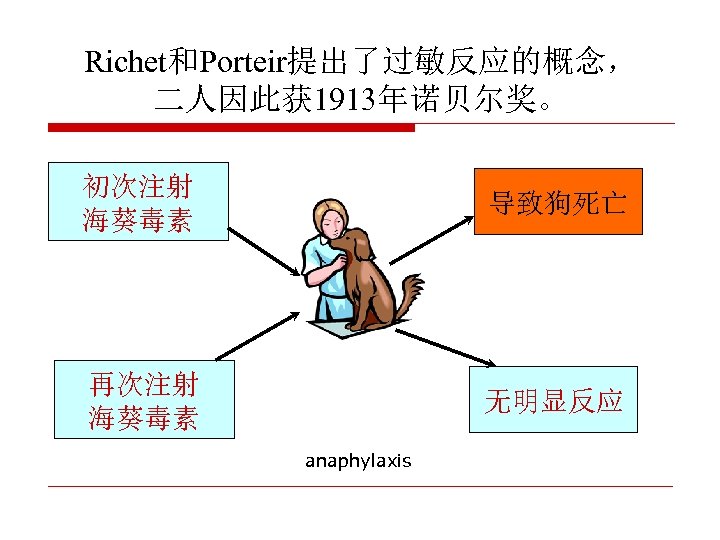 Richet和Porteir提出了过敏反应的概念，二人因此获1913年诺贝尔奖。

初次注射
海葵毒素

导致狗死亡

再次注射
海葵毒素

无明显反应

anaphylaxis